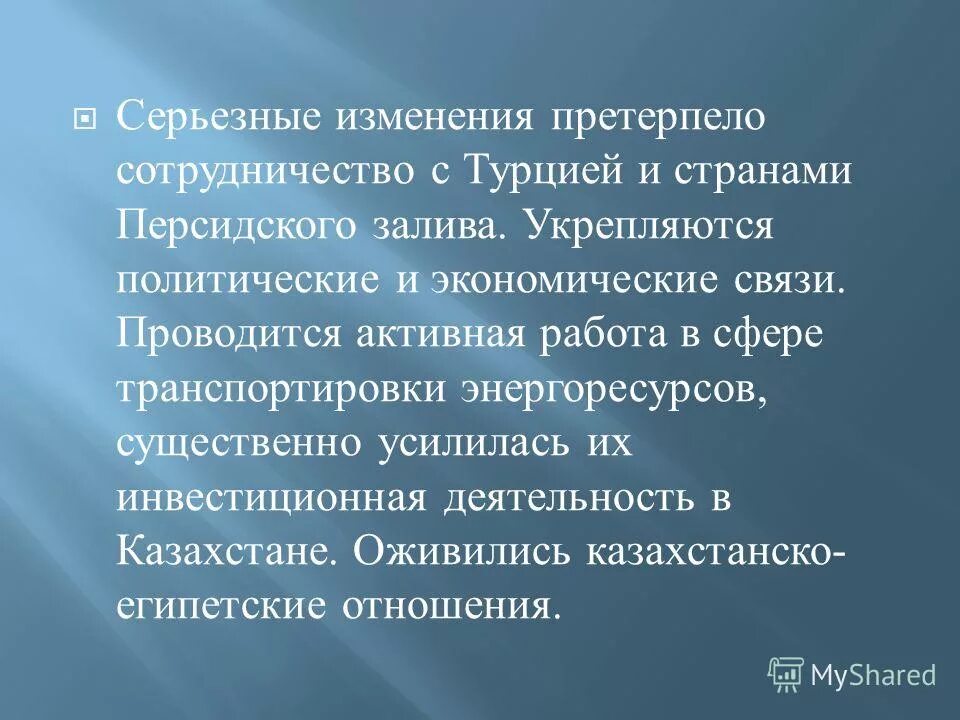 Серьезные изменения претерпело сотрудничество с Турцией и странами Персидского залива. Укрепляются политические и экономические связи. Проводится активная работа в сфере транспортировки энергоресурсов, существенно усилилась их инвестиционная деятельность в Казахстане. Оживились казахстанско-египетские отношения.

MyShared